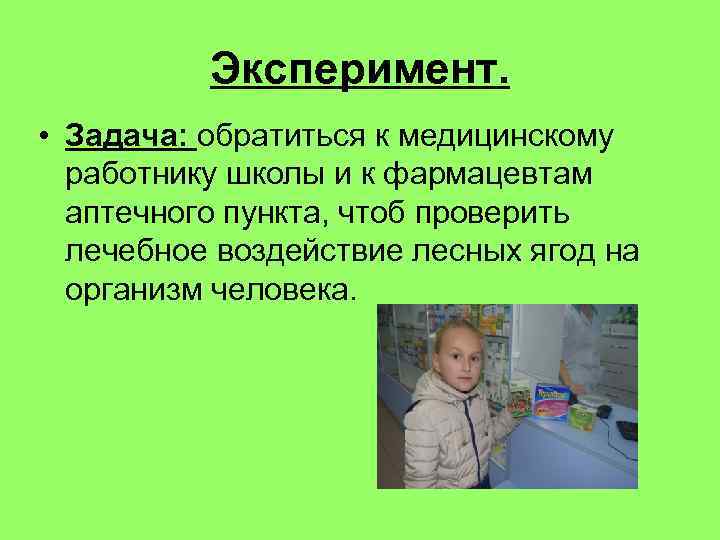 Эксперимент.

• Задача: обратиться к медицинскому работнику школы и к фармацевтам аптечного пункта, чтоб проверить лечебное воздействие лесных ягод на организм человека.